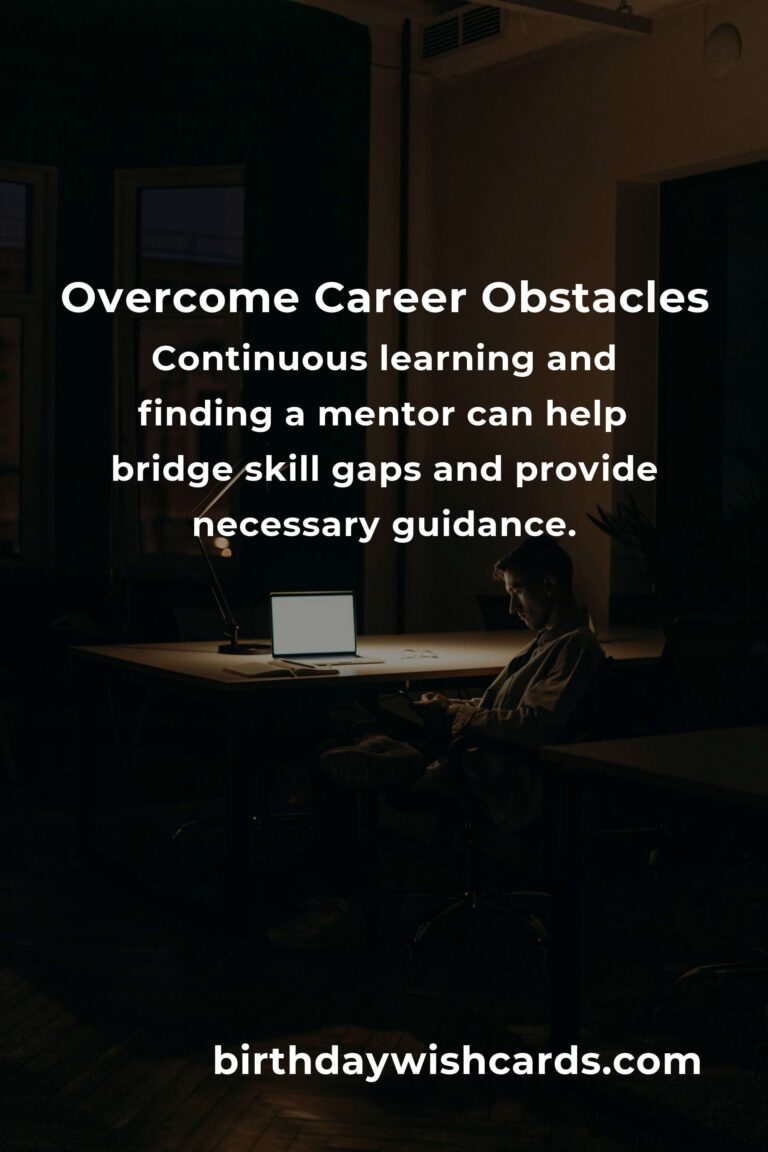 Overcome Career Obstacles

Continuous learning and finding a mentor can help bridge skill gaps and provide necessary guidance.

birthdaywishcards.com